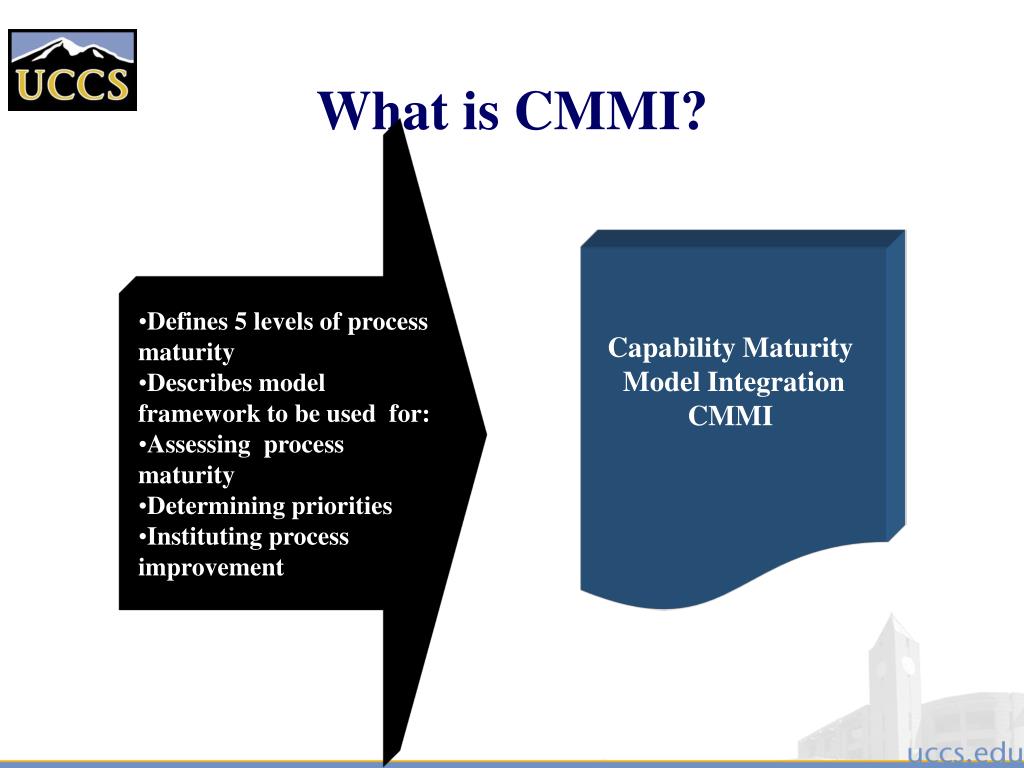 UCCS

What is CMMI?

•Defines 5 levels of process maturity
•Describes model framework to be used for:
•Assessing process maturity
•Determining priorities
•Instituting process improvement

Capability Maturity Model Integration CMMI

uccs.edu